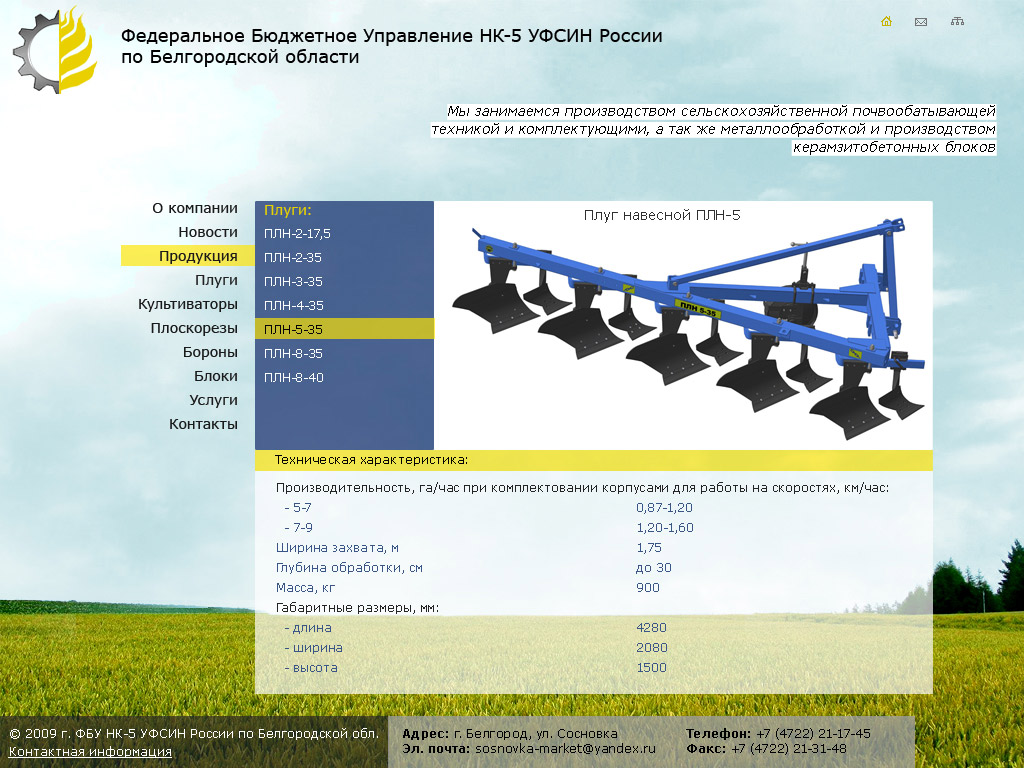 Федеральное Бюджетное Управление НК-5 УФСИН России по Белгородской области

Мы занимаемся производством сельскохозяйственной почвообатывающей техникой и комплектующими, а так же металлообработкой и производством керамзитобетонных блоков

О компании
Новости
Продукция
Плуги
Культиваторы
Плоскорезы
Бороны
Блоки
Услуги
Контакты

Плуги:
ПЛН-2-17,5
ПЛН-2-35
ПЛН-3-35
ПЛН-4-35
ПЛН-5-35
ПЛН-8-35
ПЛН-8-40

Плуг навесной ПЛН-5

ПЛН 5-35

Техническая характеристика:

Производительность, га/час при комплектовании корпусами для работы на скоростях, км/час:

| | |
|---|---|
| - 5-7 | 0,87-1,20 |
| - 7-9 | 1,20-1,60 |
| Ширина захвата, м | 1,75 |
| Глубина обработки, см | до 30 |
| Масса, кг | 900 |
| Габаритные размеры, мм: | |
| - длина | 4280 |
| - ширина | 2080 |
| - высота | 1500 |

© 2009 г. ФБУ НК-5 УФСИН России по Белгородской обл.
Контактная информация

Адрес: г. Белгород, ул. Сосновка
Эл. почта: sosnovka-market@yandex.ru

Телефон: +7 (4722) 21-17-45
Факс: +7 (4722) 21-31-48